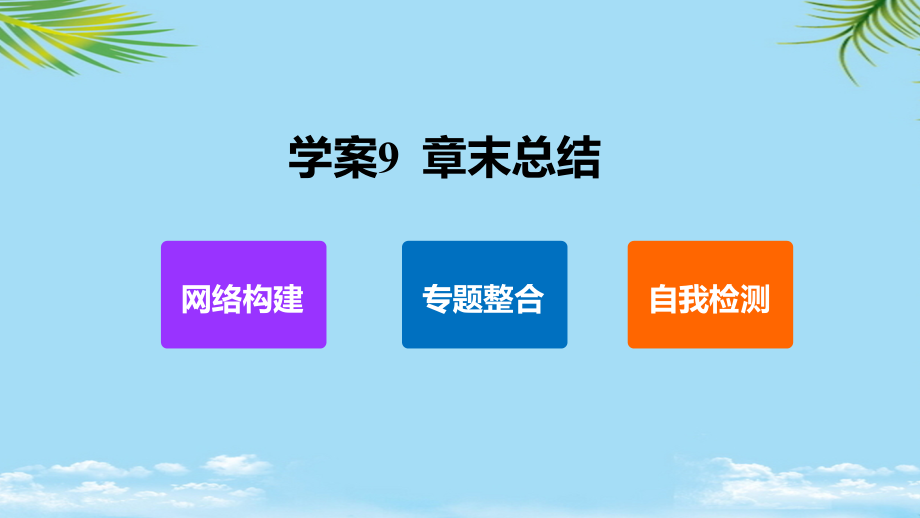 学案9 章末总结

网络构建

专题整合

自我检测